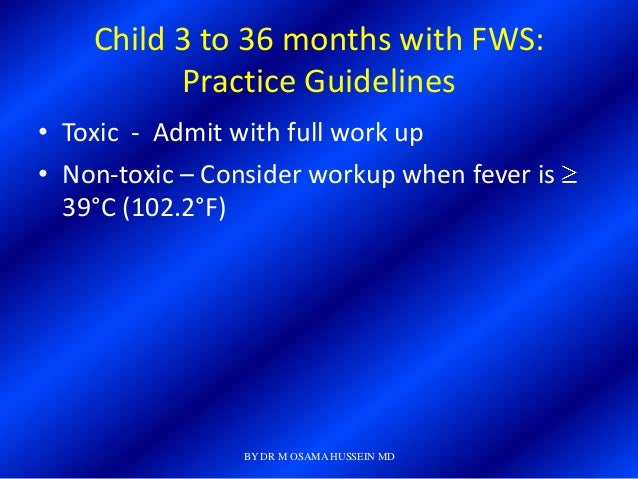 Child 3 to 36 months with FWS:
Practice Guidelines

• Toxic - Admit with full work up
• Non-toxic – Consider workup when fever is $\geq$ 39°C (102.2°F)

BY DR M OSAMA HUSSEIN MD